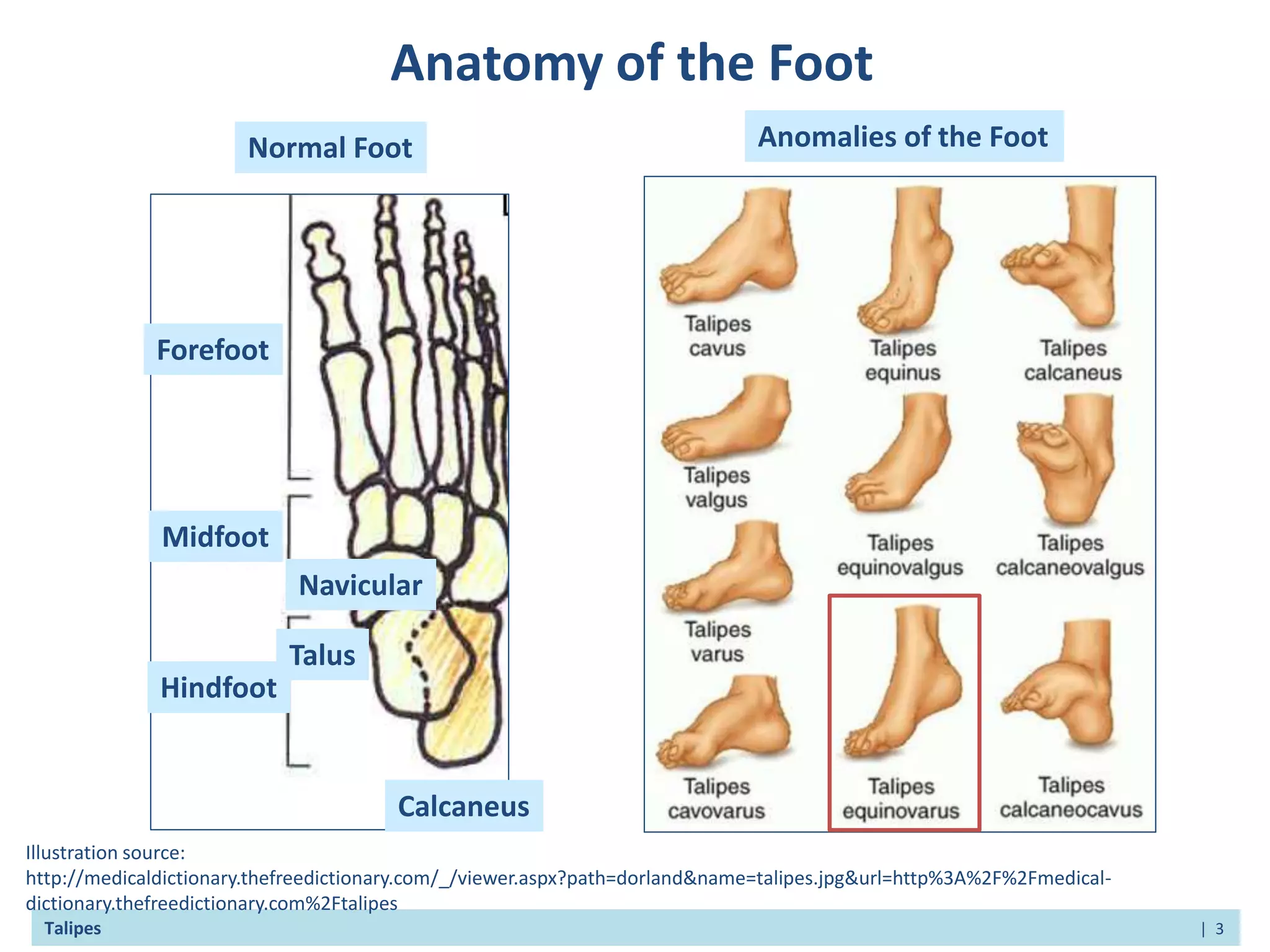 Anatomy of the Foot

Normal Foot

Forefoot

Midfoot

Navicular

Talus

Hindfoot

Calcaneus

Anomalies of the Foot

Talipes cavus

Talipes equinus

Talipes calcaneus

Talipes valgus

Talipes equinovalgus

Talipes calcaneovalgus

Talipes varus

Talipes cavovarus

Talipes equinovarus

Talipes calcaneocavus

Illustration source: http://medicaldictionary.thefreedictionary.com/_/viewer.aspx?path=dorland&name=talipes.jpg&url=http%3A%2F%2Fmedical-dictionary.thefreedictionary.com%2Ftalipes

Talipes

| 3